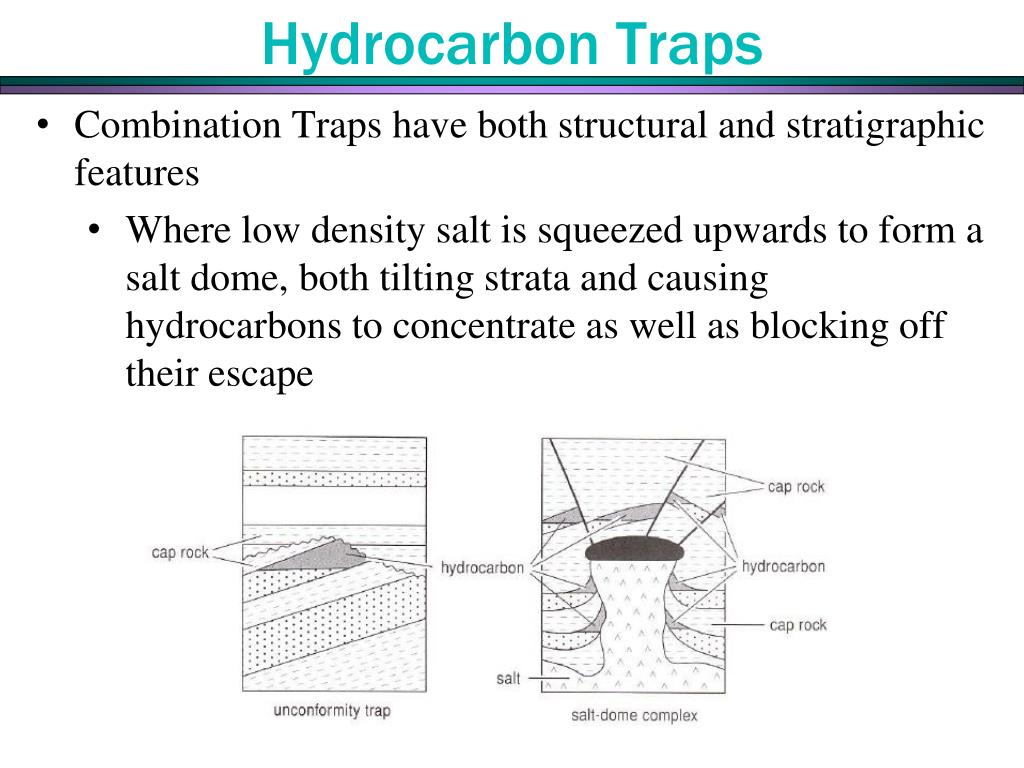 Hydrocarbon Traps

• Combination Traps have both structural and stratigraphic features

• Where low density salt is squeezed upwards to form a salt dome, both tilting strata and causing hydrocarbons to concentrate as well as blocking off their escape

cap rock
hydrocarbon
unconformity trap

cap rock
hydrocarbon
cap rock
salt
salt-dome complex